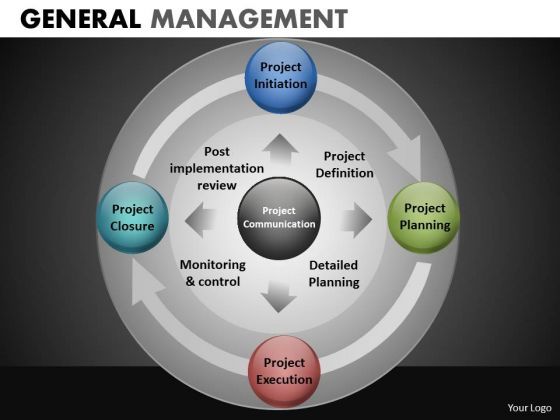 GENERAL MANAGEMENT

Project Initiation

Post implementation review

Project Definition

Project Closure

Project Communication

Project Planning

Monitoring & control

Detailed Planning

Project Execution

Your Logo